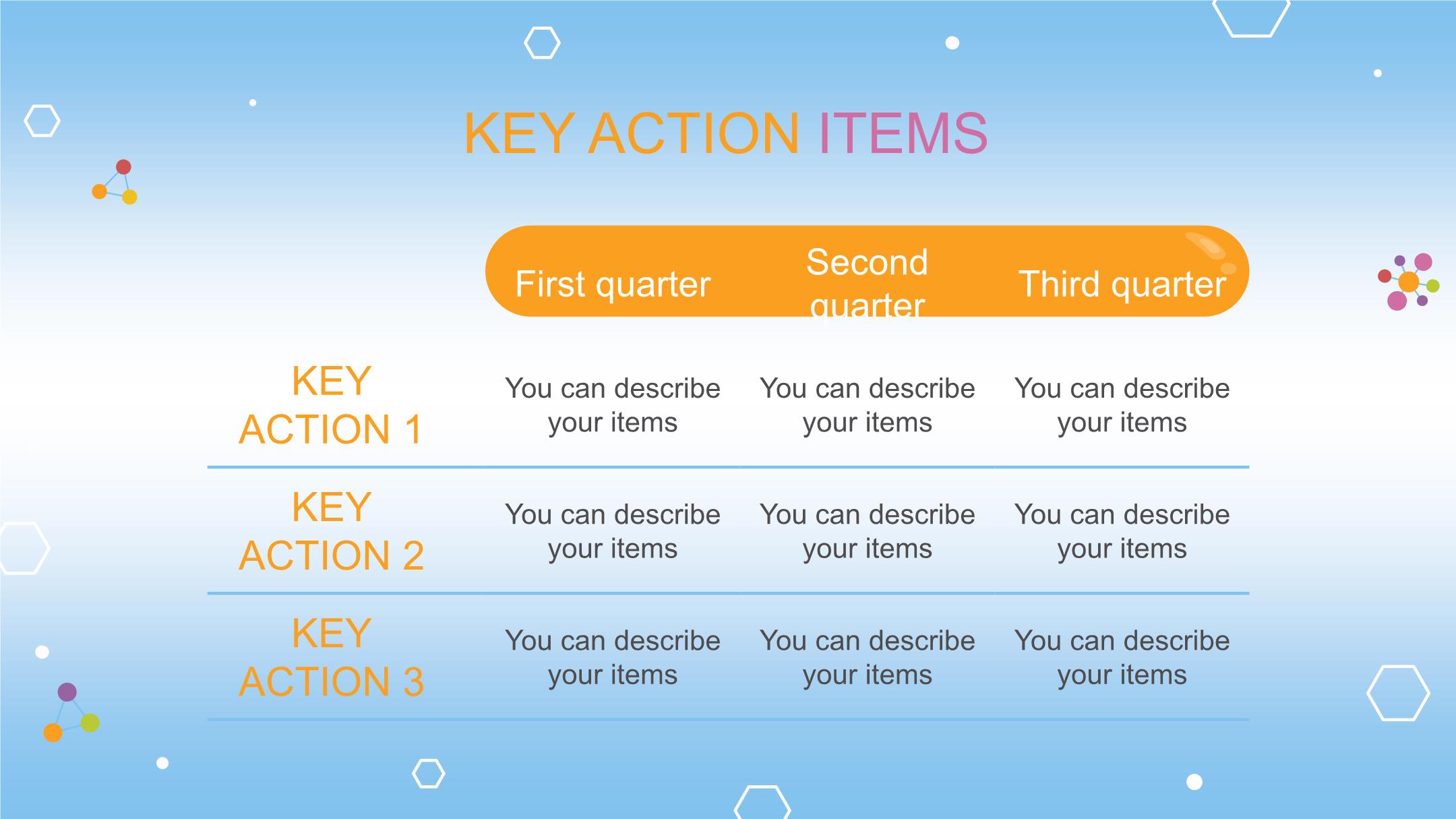 KEY ACTION ITEMS

| | First quarter | Second quarter | Third quarter |
|---|---|---|---|
| KEY ACTION 1 | You can describe your items | You can describe your items | You can describe your items |
| KEY ACTION 2 | You can describe your items | You can describe your items | You can describe your items |
| KEY ACTION 3 | You can describe your items | You can describe your items | You can describe your items |